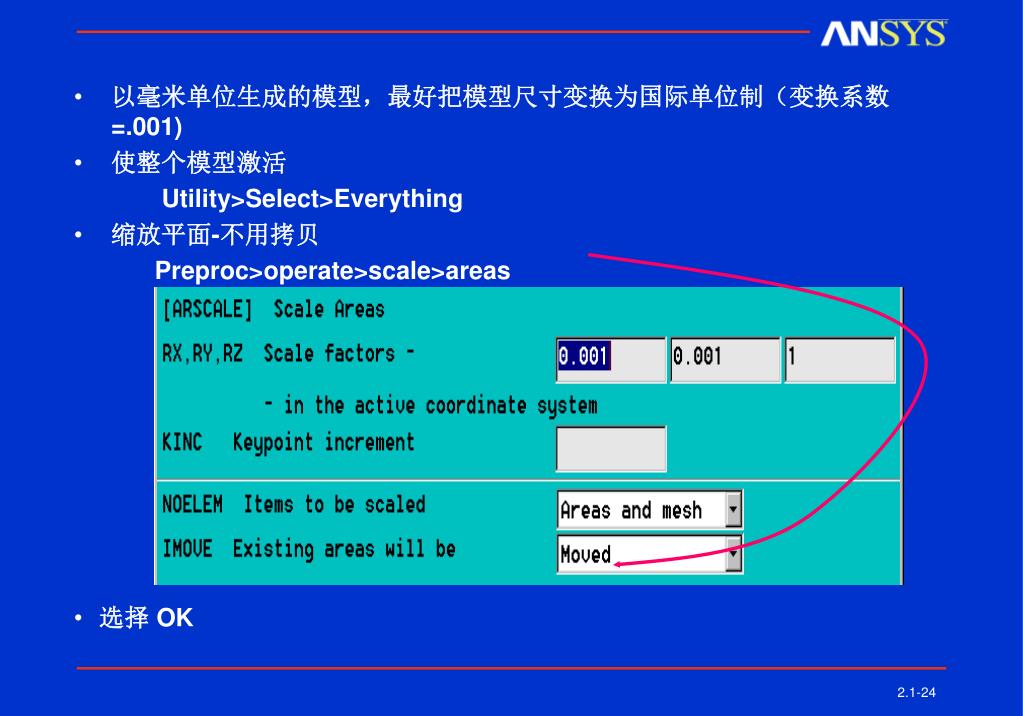 ANSYS

• 以毫米单位生成的模型，最好把模型尺寸变换为国际单位制（变换系数=.001)

• 使整个模型激活

Utility>Select>Everything

• 缩放平面-不用拷贝

Preproc>operate>scale>areas

[ARSCALE] Scale Areas

RX,RY,RZ Scale factors -

0.001 0.001 1

- in the active coordinate system

KINC Keypoint increment

NOELEM Items to be scaled

Areas and mesh

IMOVE Existing areas will be

Moved

• 选择 OK

2.1-24